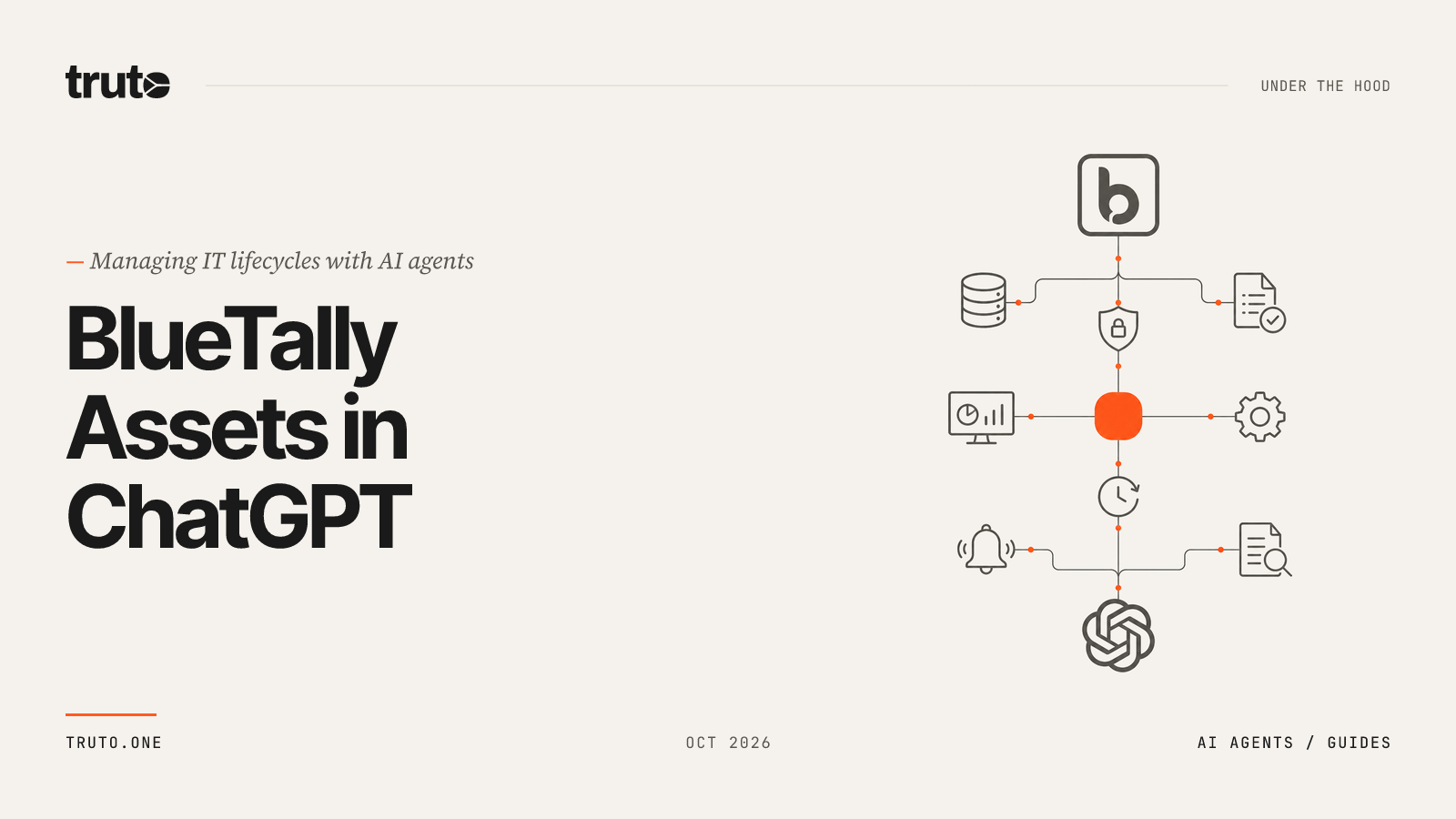 truto

UNDER THE HOOD

— Managing IT lifecycles with AI agents

BlueTally Assets in ChatGPT

TRUTO.ONE

OCT 2026

AI AGENTS / GUIDES